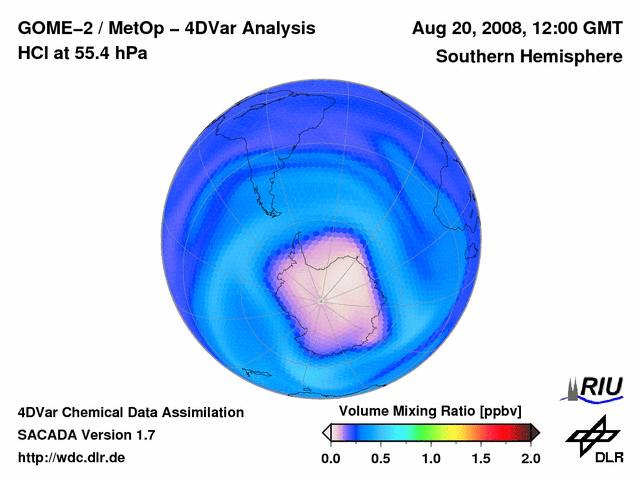 GOME–2 / MetOp – 4DVar Analysis
HCl at 55.4 hPa

Aug 20, 2008, 12:00 GMT
Southern Hemisphere

4DVar Chemical Data Assimilation
SACADA Version 1.7
http://wdc.dlr.de

Volume Mixing Ratio [ppbv]
0.0 0.5 1.0 1.5 2.0

RIU

DLR